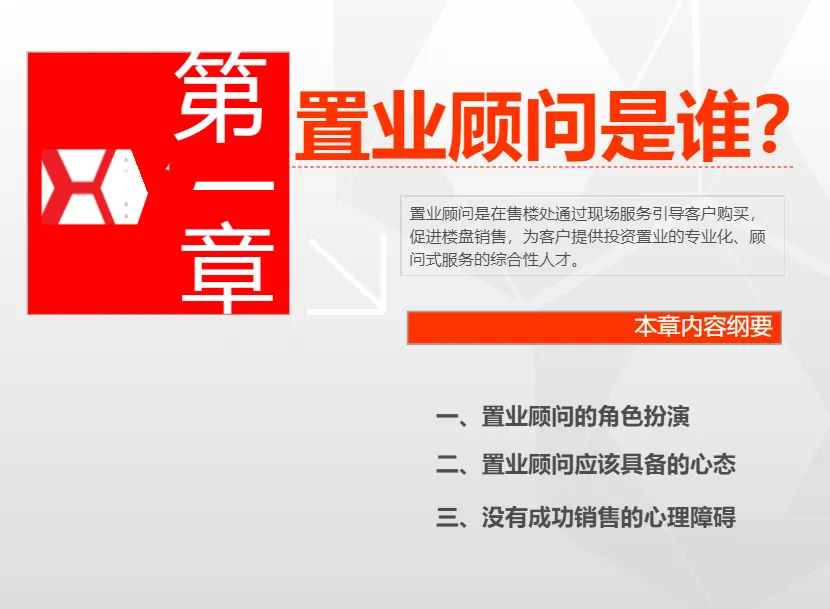 第一章

置业顾问是谁？

置业顾问是在售楼处通过现场服务引导客户购买，促进楼盘销售，为客户提供投资置业的专业化、顾问式服务的综合性人才。

本章内容纲要

一、置业顾问的角色扮演

二、置业顾问应该具备的心态

三、没有成功销售的心理障碍